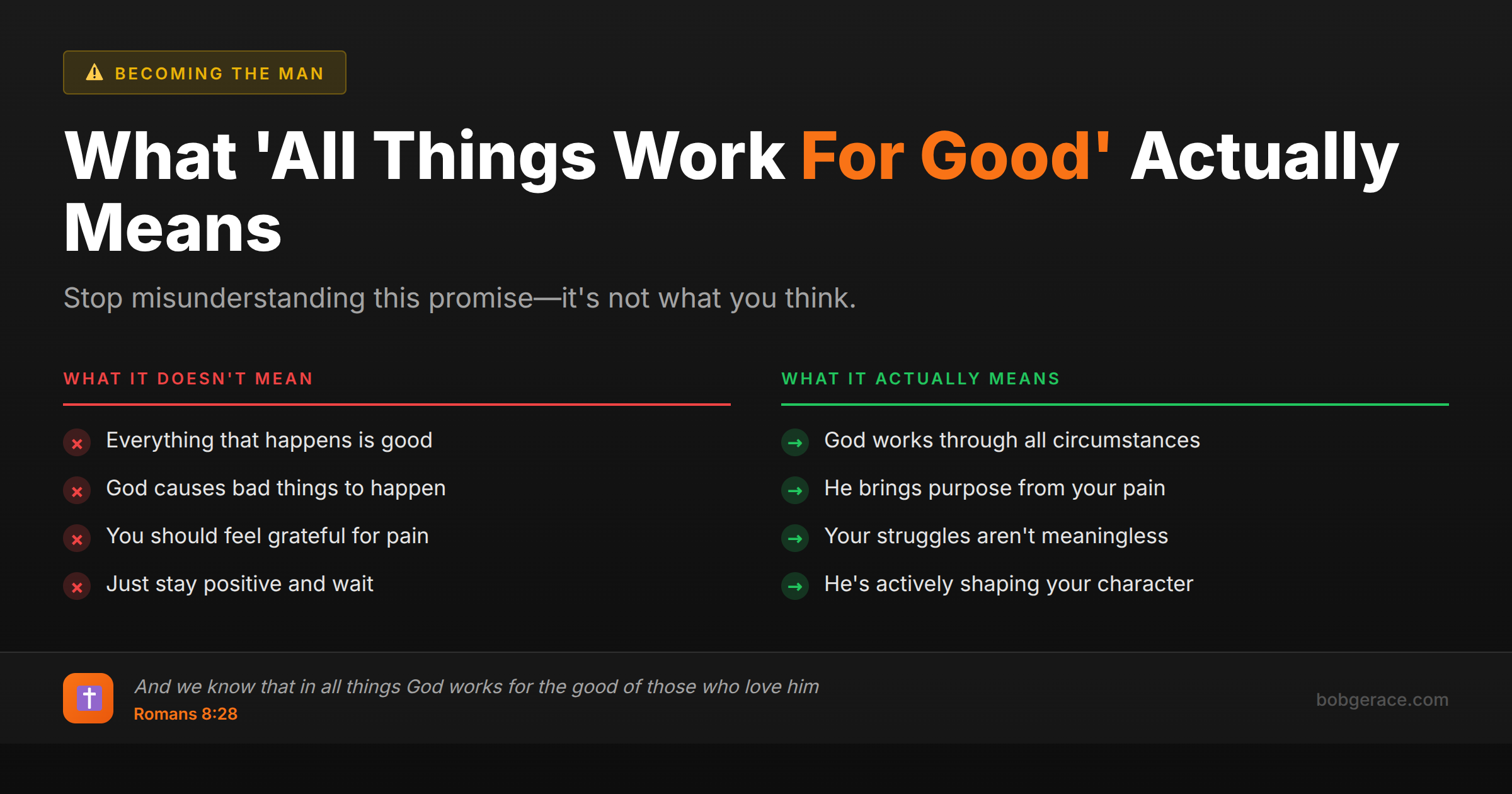 BECOMING THE MAN

What 'All Things Work For Good' Actually Means

Stop misunderstanding this promise—it's not what you think.

WHAT IT DOESN'T MEAN

Everything that happens is good

God causes bad things to happen

You should feel grateful for pain

Just stay positive and wait

WHAT IT ACTUALLY MEANS

God works through all circumstances

He brings purpose from your pain

Your struggles aren't meaningless

He's actively shaping your character

And we know that in all things God works for the good of those who love him
Romans 8:28

bobgerace.com